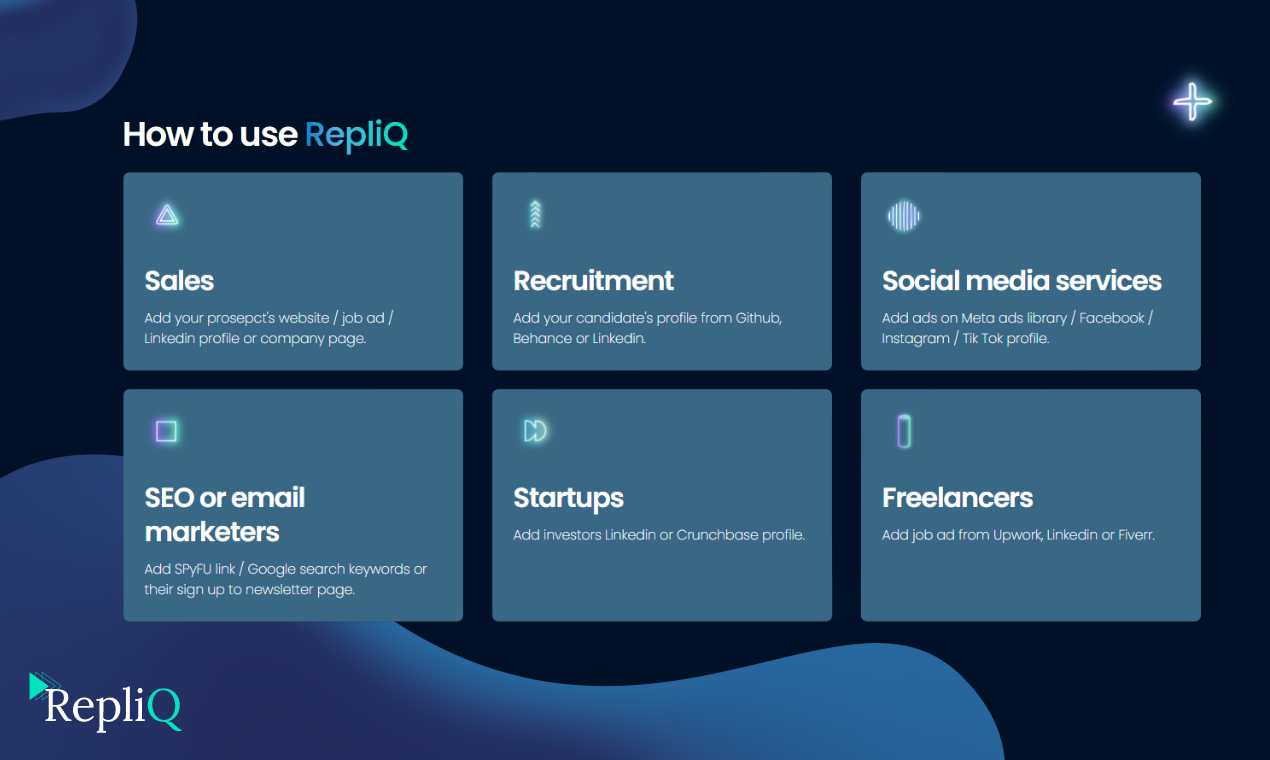 How to use RepliQ

Sales

Add your prosepct's website / job ad / Linkedin profile or company page.

Recruitment

Add your candidate's profile from Github, Behance or Linkedin.

Social media services

Add ads on Meta ads library / Facebook / Instagram / Tik Tok profile.

SEO or email marketers

Add SPyFU link / Google search keywords or their sign up to newsletter page.

Startups

Add investors Linkedin or Crunchbase profile.

Freelancers

Add job ad from Upwork, Linkedin or Fiverr.

RepliQ